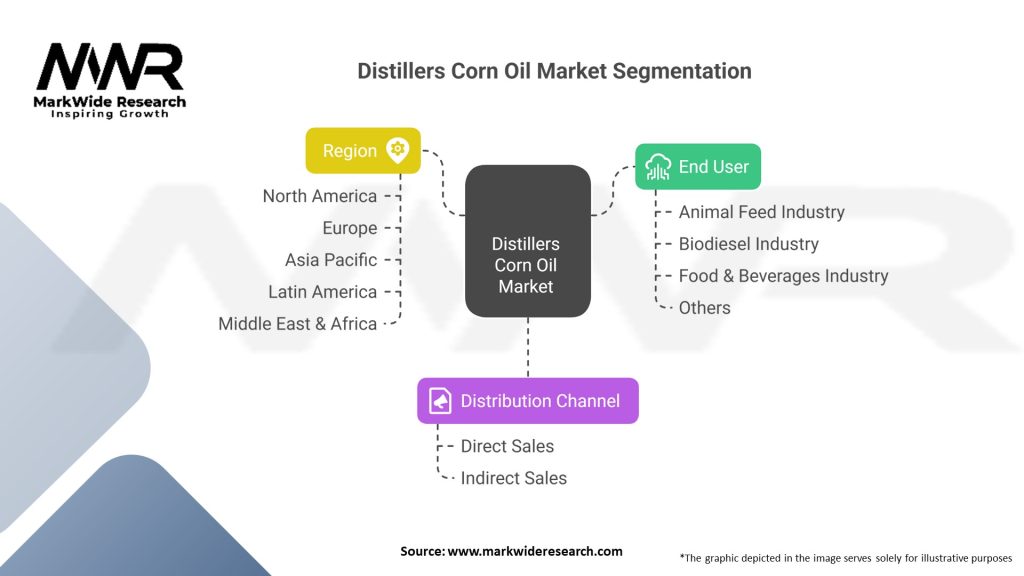 MWR
MarkWide Research
Inspiring Growth

Distillers Corn Oil Market Segmentation

Region
North America
Europe
Asia Pacific
Latin America
Middle East & Africa

Distillers Corn Oil Market

End User
Animal Feed Industry
Biodiesel Industry
Food & Beverages Industry
Others

Distribution Channel
Direct Sales
Indirect Sales

Source: www.markwideresearch.com

*The graphic depicted in the image serves solely for illustrative purposes